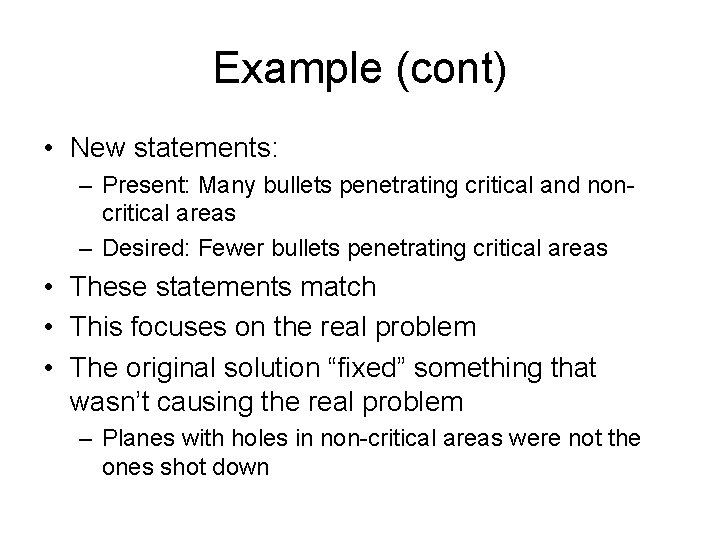 Example (cont)

• New statements:
– Present: Many bullets penetrating critical and non-critical areas
– Desired: Fewer bullets penetrating critical areas
• These statements match
• This focuses on the real problem
• The original solution “fixed” something that wasn’t causing the real problem
– Planes with holes in non-critical areas were not the ones shot down